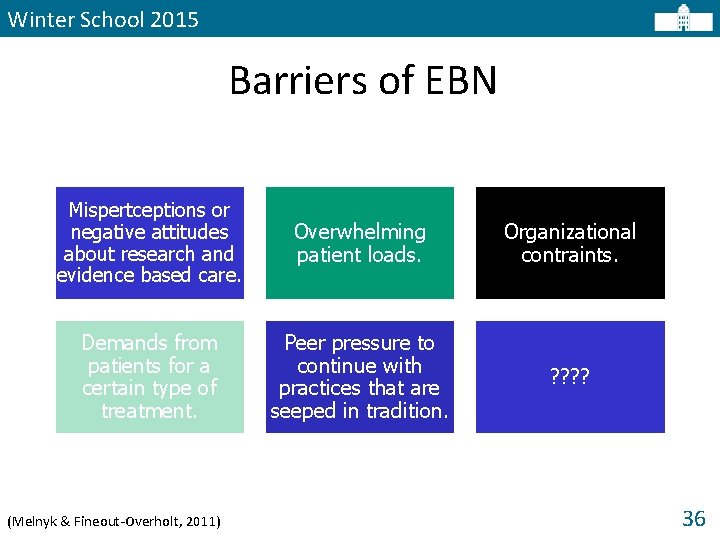 Winter School 2015

Barriers of EBN

Mispertceptions or negative attitudes about research and evidence based care.

Overwhelming patient loads.

Organizational contraints.

Demands from patients for a certain type of treatment.

Peer pressure to continue with practices that are seeped in tradition.

????

(Melnyk & Fineout-Overholt, 2011)

36